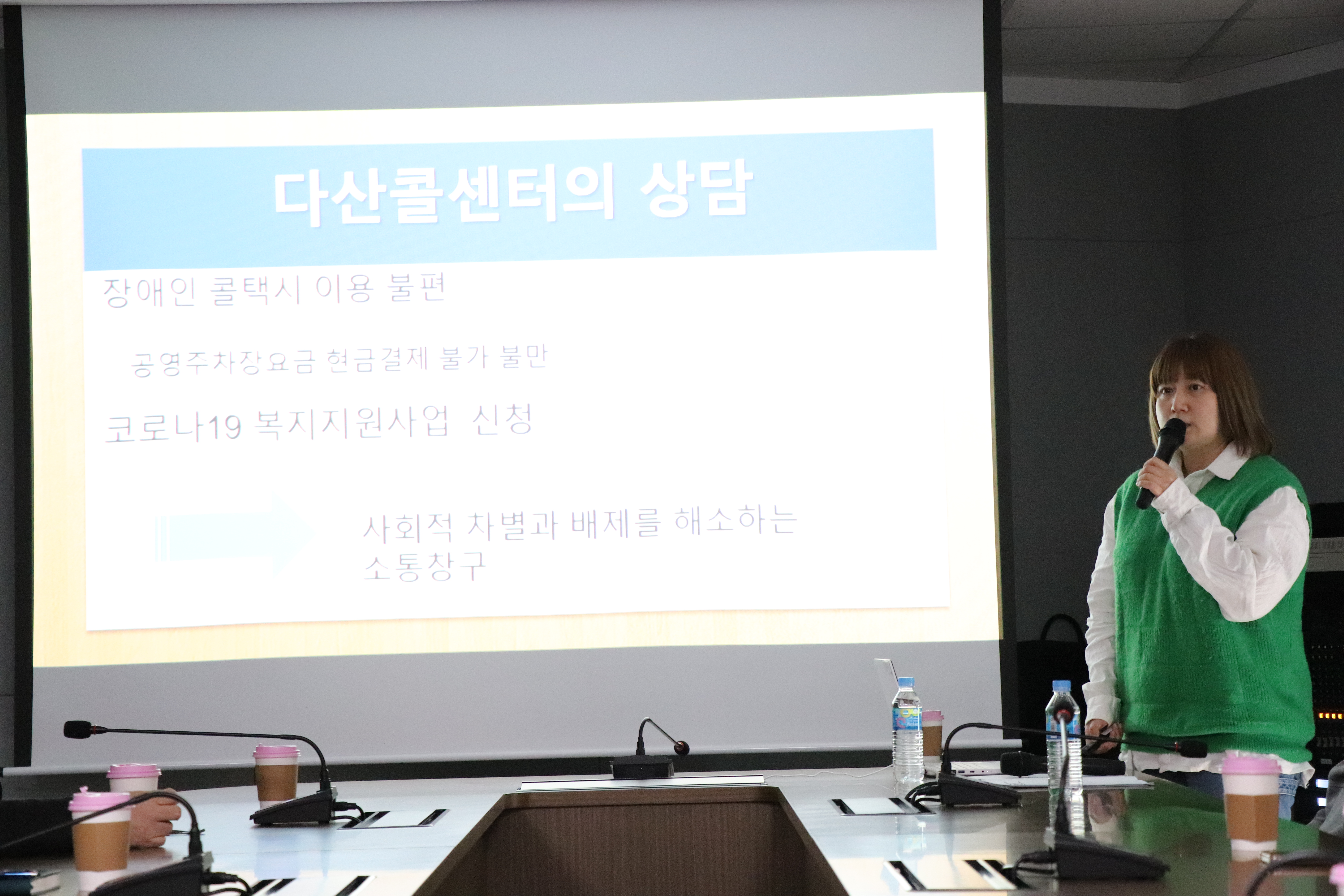 다산콜센터의 상담

장애인 콜택시 이용 불편

공영주차장요금 현금결제 불가 불만

코로나19 복지지원사업 신청

사회적 차별과 배제를 해소하는 소통창구